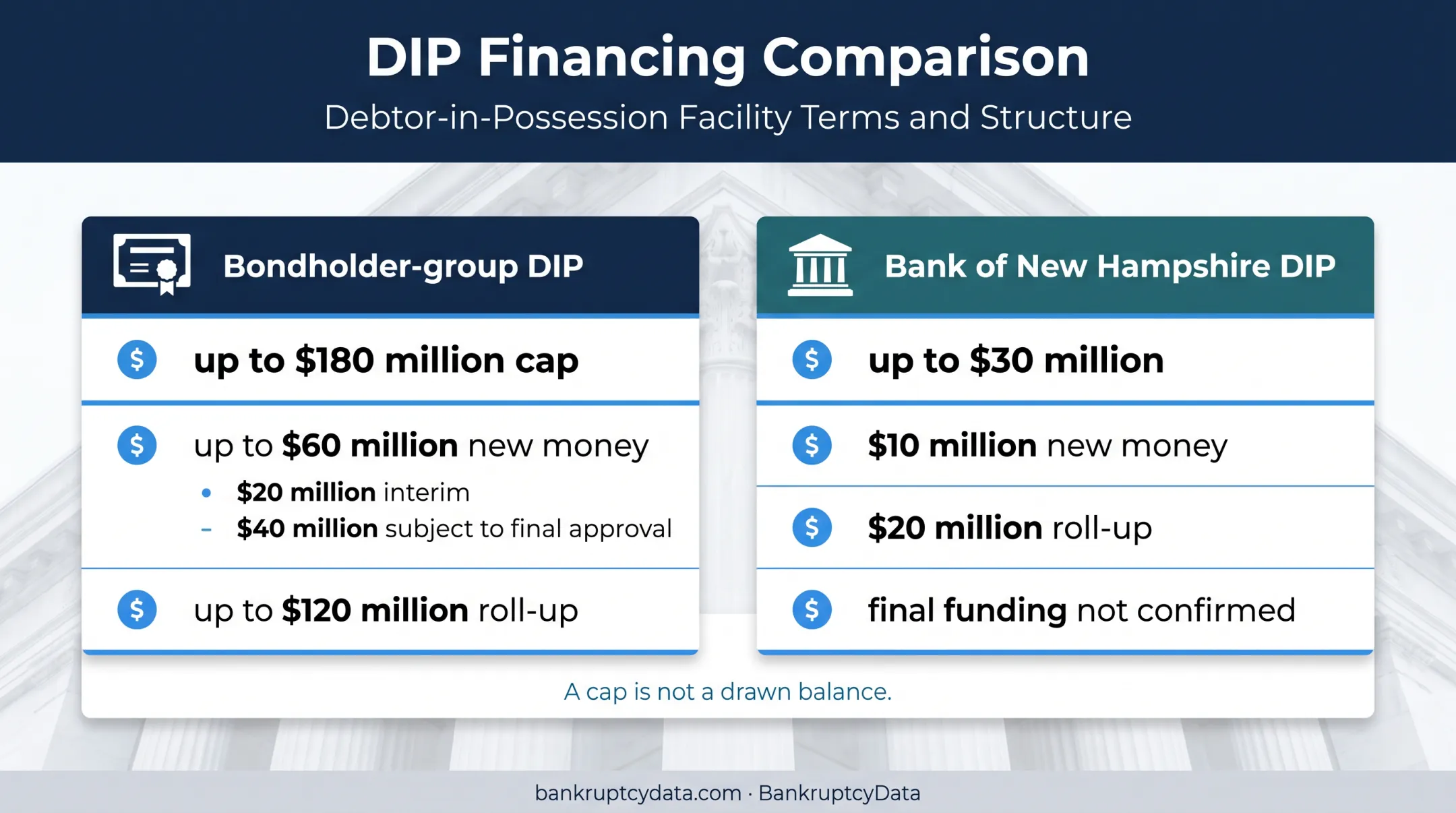 DIP Financing Comparison

Debtor-in-Possession Facility Terms and Structure

Bondholder-group DIP

up to $180 million cap

up to $60 million new money

• $20 million interim
- $40 million subject to final approval

up to $120 million roll-up

Bank of New Hampshire DIP

up to $30 million

$10 million new money

$20 million roll-up

final funding not confirmed

A cap is not a drawn balance.

bankruptcydata.com · BankruptcyData